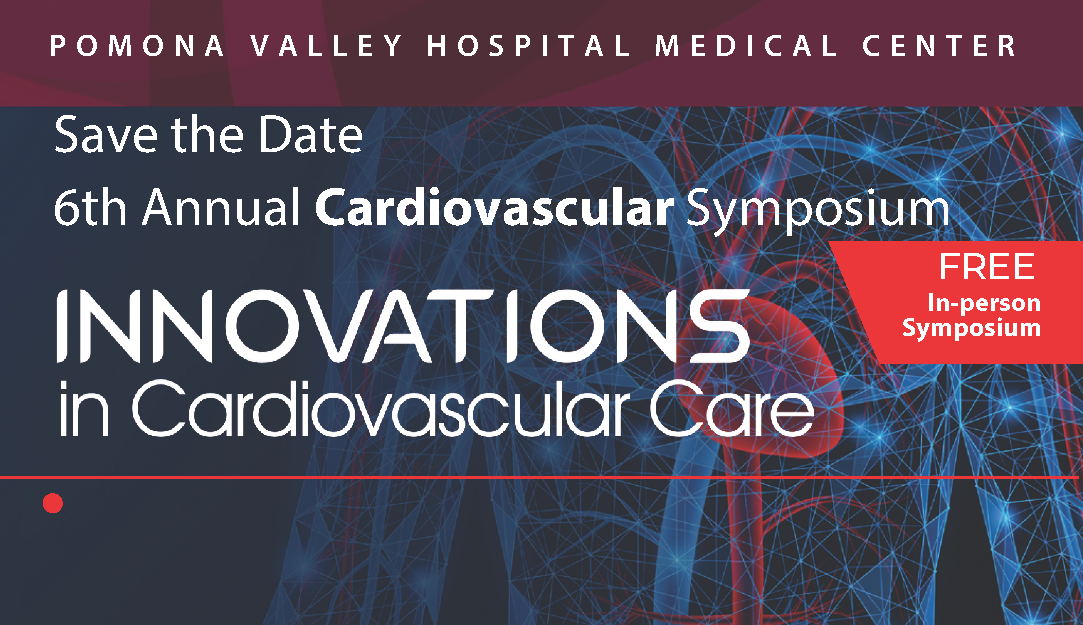 POMONA VALLEY HOSPITAL MEDICAL CENTER

Save the Date

6th Annual Cardiovascular Symposium

FREE
In-person Symposium

INNOVATIONS
in Cardiovascular Care